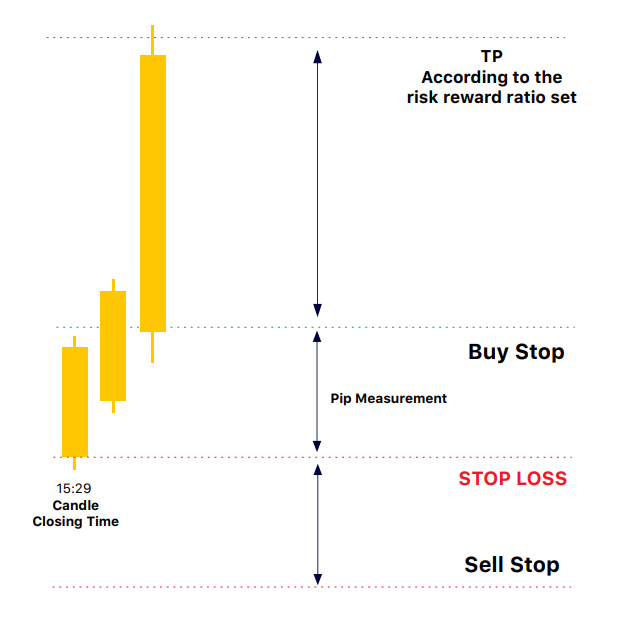 TP
According to the risk reward ratio set

Buy Stop

Pip Measurement

STOP LOSS

15:29
Candle
Closing Time

Sell Stop